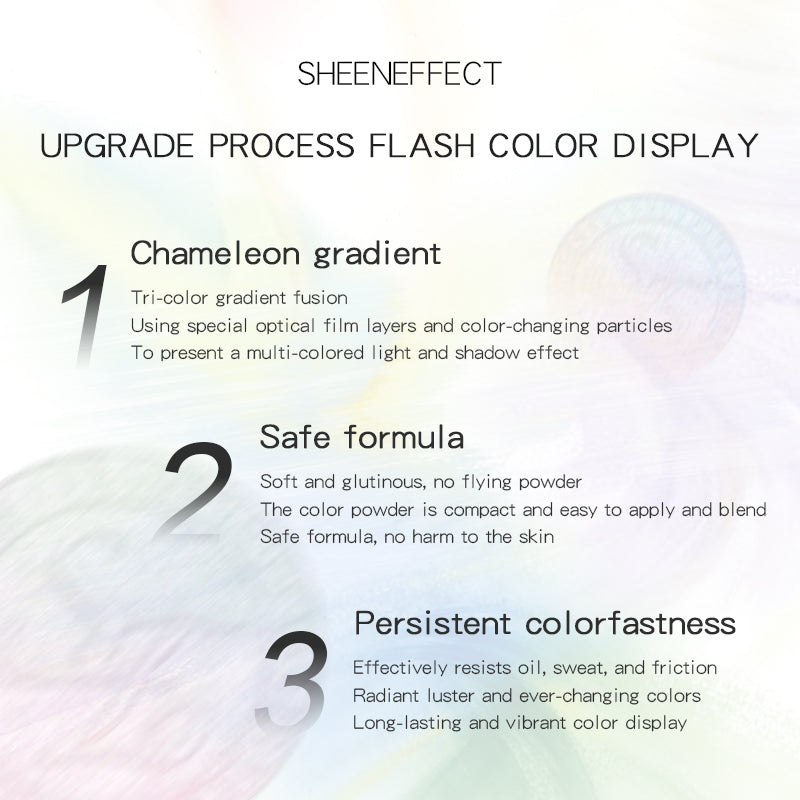 SHEENEFFECT

UPGRADE PROCESS FLASH COLOR DISPLAY

1

Chameleon gradient

Tri-color gradient fusion
Using special optical film layers and color-changing particles
To present a multi-colored light and shadow effect

2

Safe formula

Soft and glutinous, no flying powder
The color powder is compact and easy to apply and blend
Safe formula, no harm to the skin

3

Persistent colorfastness

Effectively resists oil, sweat, and friction
Radiant luster and ever-changing colors
Long-lasting and vibrant color display